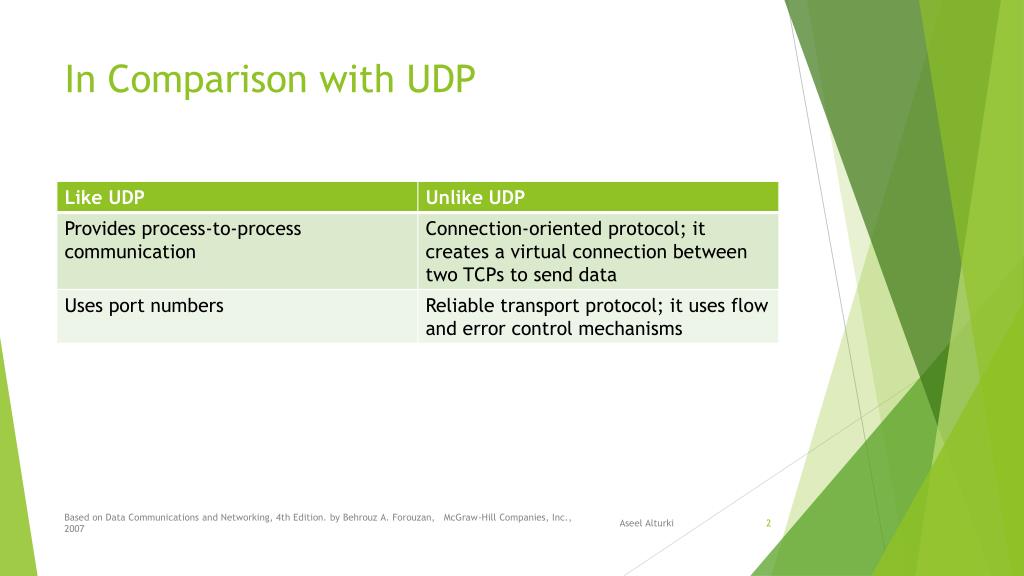 In Comparison with UDP

| Like UDP | Unlike UDP |
|---|---|
| Provides process-to-process communication | Connection-oriented protocol; it creates a virtual connection between two TCPs to send data |
| Uses port numbers | Reliable transport protocol; it uses flow and error control mechanisms |

Based on Data Communications and Networking, 4th Edition. by Behrouz A. Forouzan, McGraw-Hill Companies, Inc., 2007

Aseel Alturki

2